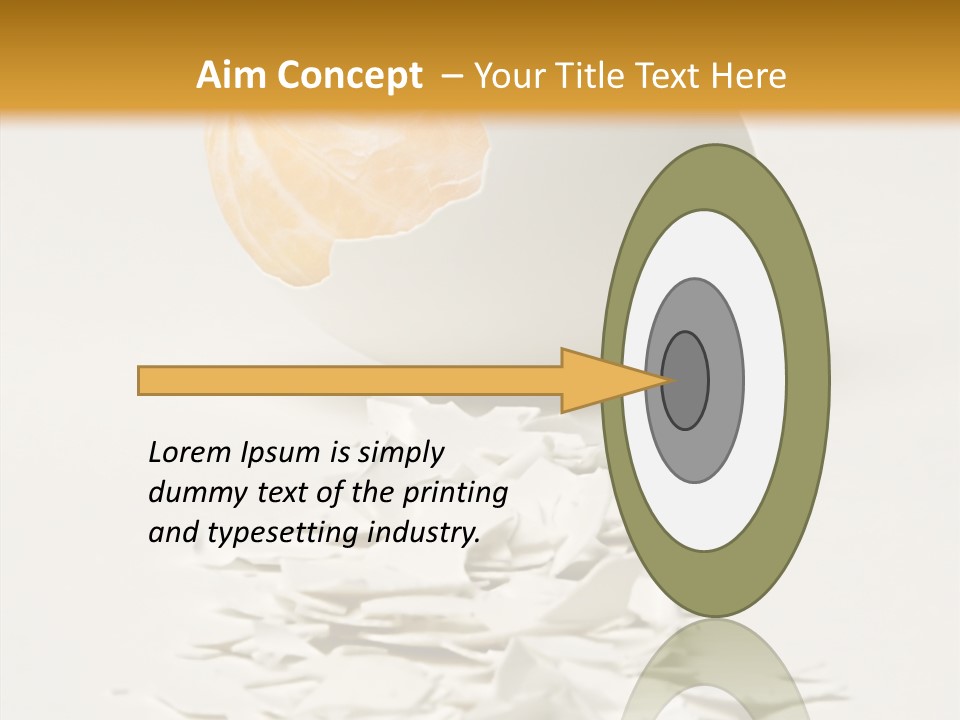 Aim Concept – Your Title Text Here

Lorem Ipsum is simply dummy text of the printing and typesetting industry.